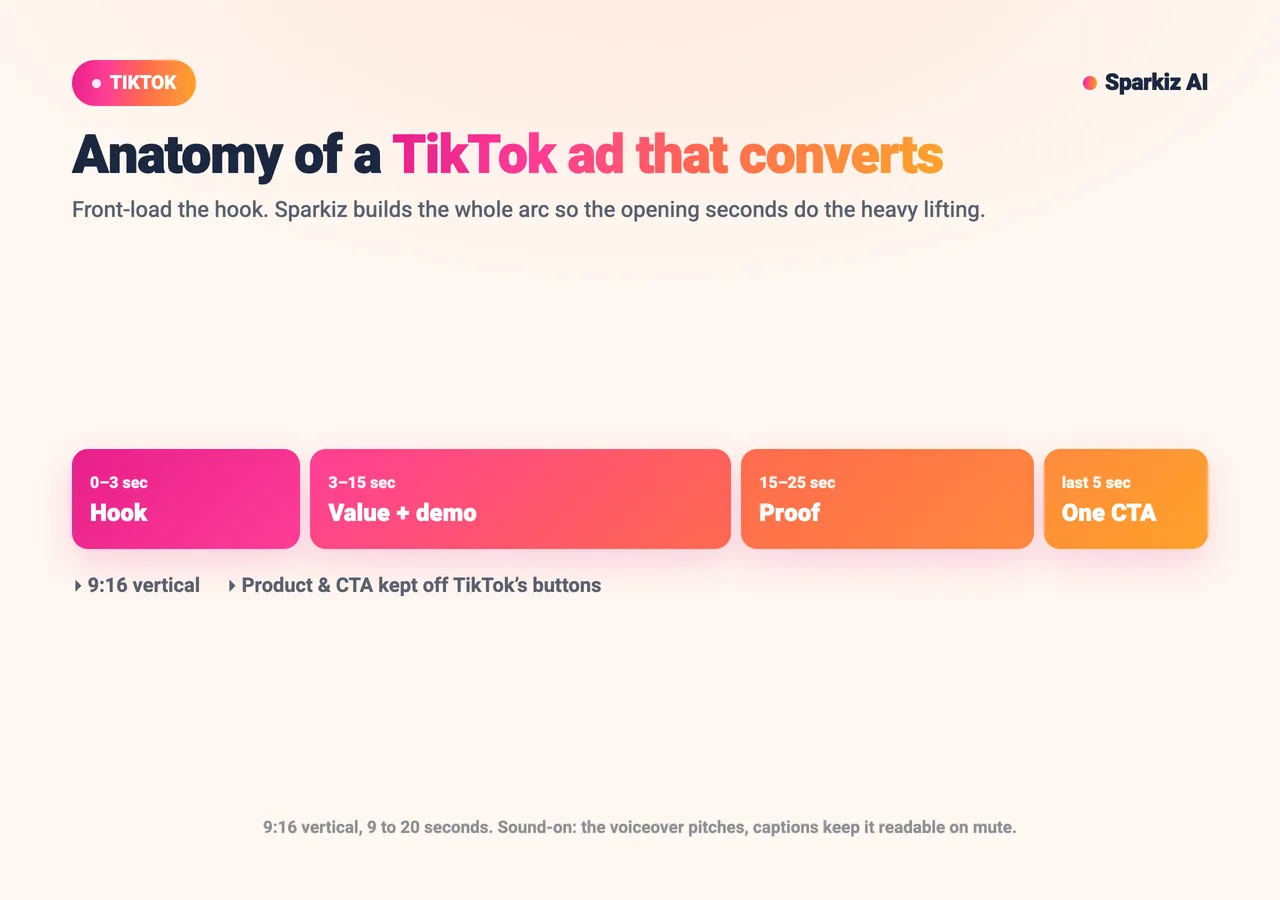 TIKTOK

Sparkiz AI

Anatomy of a TikTok ad that converts

Front-load the hook. Sparkiz builds the whole arc so the opening seconds do the heavy lifting.

0–3 sec
Hook

3–15 sec
Value + demo

15–25 sec
Proof

last 5 sec
One CTA

9:16 vertical

Product & CTA kept off TikTok's buttons

9:16 vertical, 9 to 20 seconds. Sound-on: the voiceover pitches, captions keep it readable on mute.